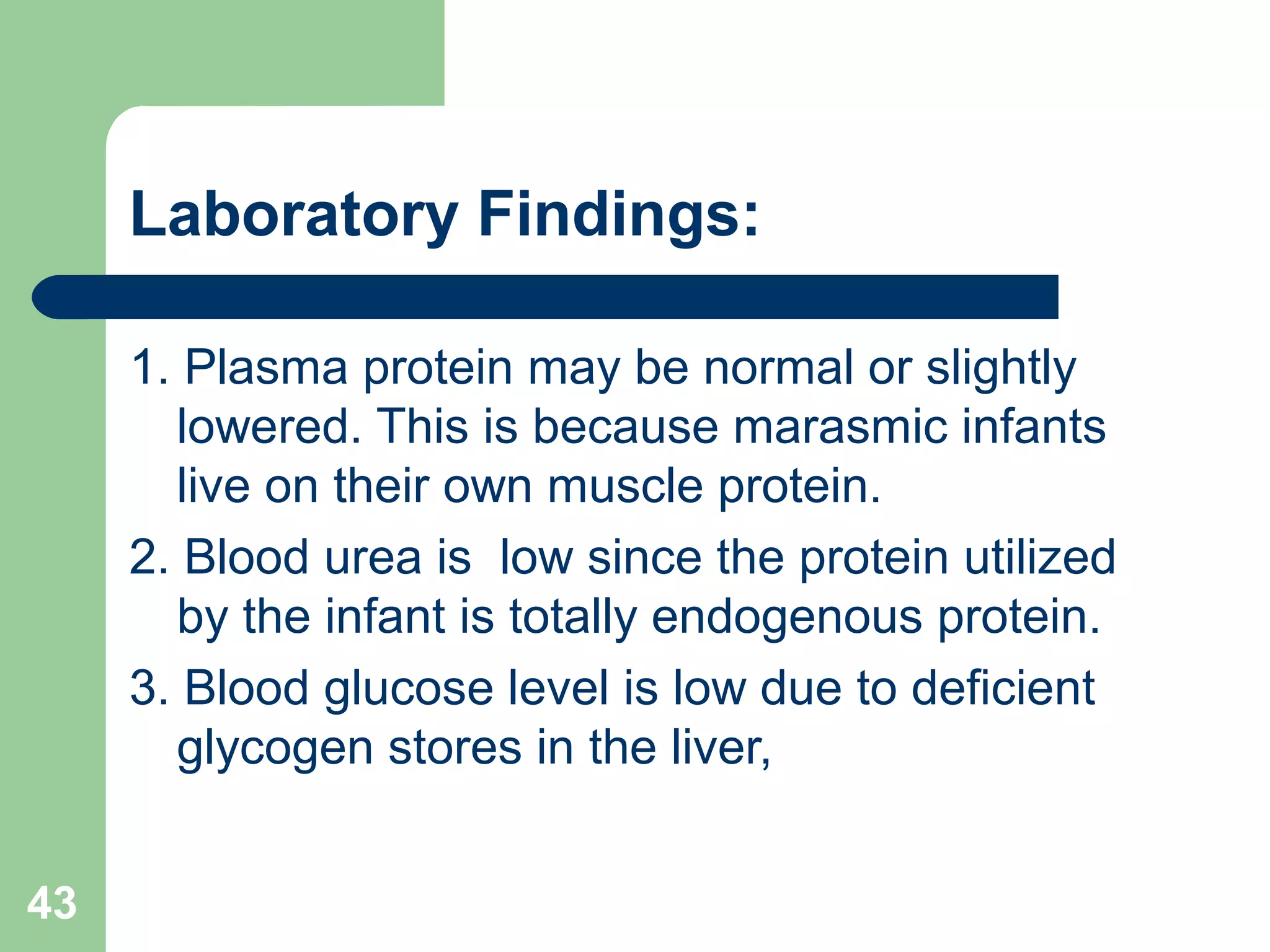 Laboratory Findings:

1. Plasma protein may be normal or slightly lowered. This is because marasmic infants live on their own muscle protein.

2. Blood urea is  low since the protein utilized by the infant is totally endogenous protein.

3. Blood glucose level is low due to deficient glycogen stores in the liver,

43